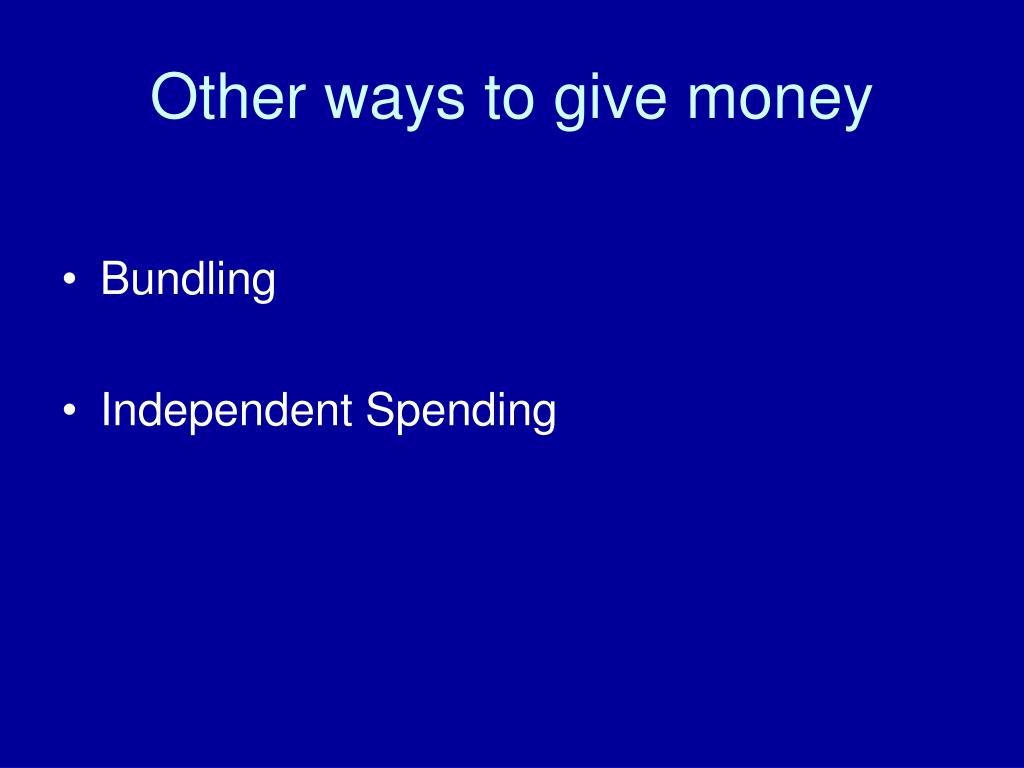 Other ways to give money

• Bundling

• Independent Spending